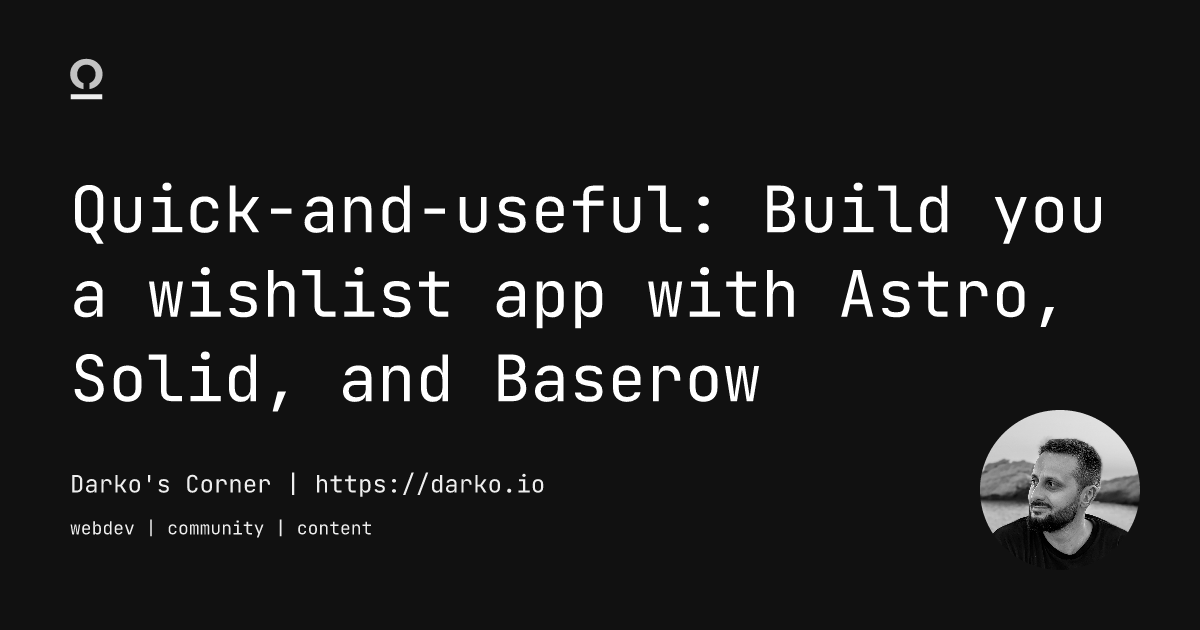 Quick-and-useful: Build you a wishlist app with Astro, Solid, and Baserow

Darko's Corner | https://darko.io

webdev | community | content